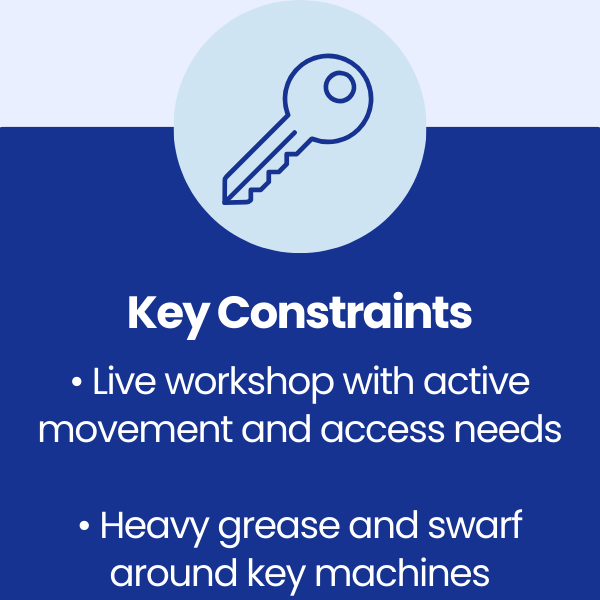 Key Constraints

• Live workshop with active movement and access needs

• Heavy grease and swarf around key machines